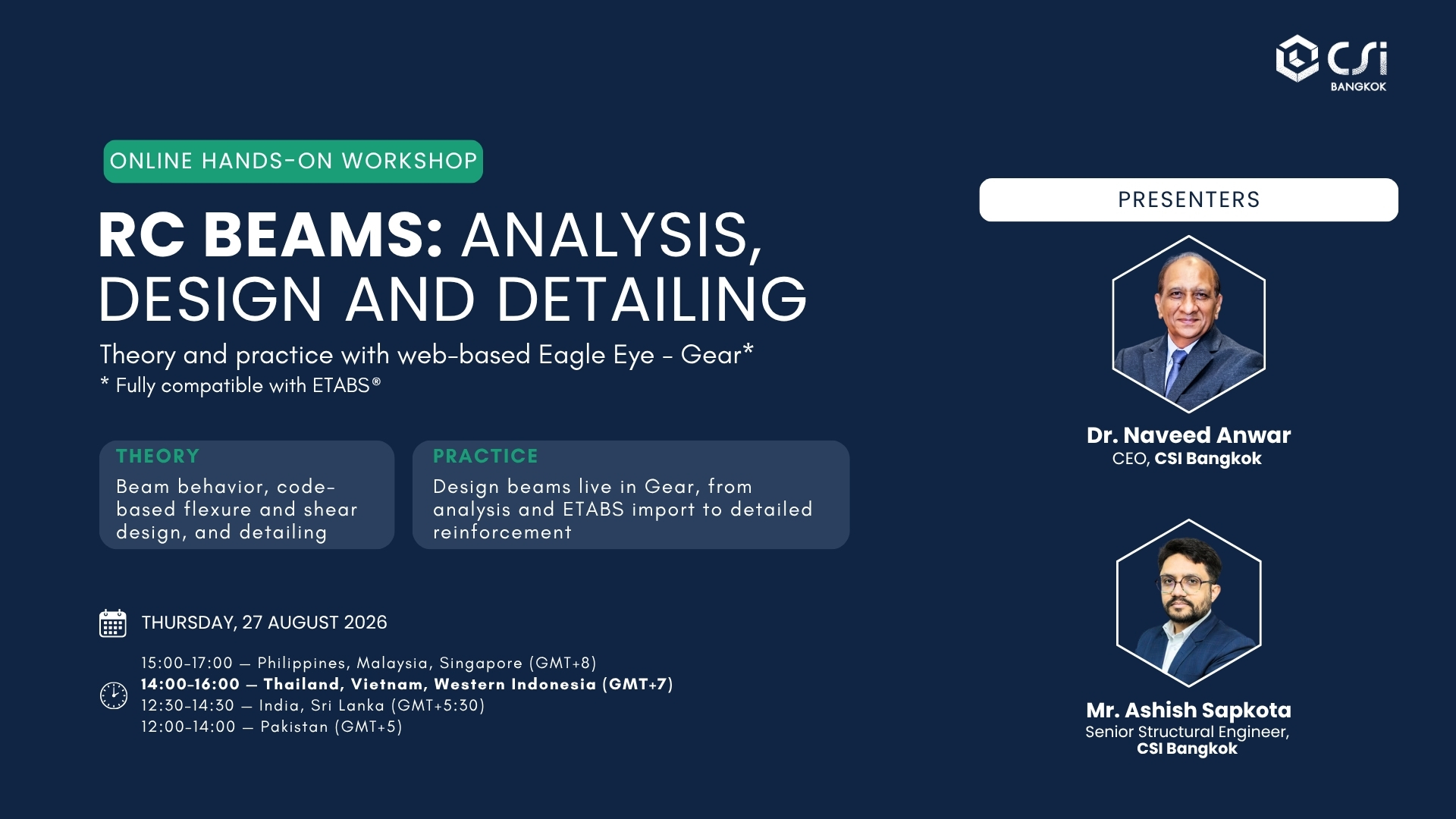 CSi
BANGKOK

ONLINE HANDS-ON WORKSHOP

RC BEAMS: ANALYSIS, DESIGN AND DETAILING

Theory and practice with web-based Eagle Eye - Gear*
* Fully compatible with ETABS®

THEORY
Beam behavior, code-based flexure and shear design, and detailing

PRACTICE
Design beams live in Gear, from analysis and ETABS import to detailed reinforcement

THURSDAY, 27 AUGUST 2026

15:00-17:00 — Philippines, Malaysia, Singapore (GMT+8)
14:00-16:00 — Thailand, Vietnam, Western Indonesia (GMT+7)
12:30-14:30 — India, Sri Lanka (GMT+5:30)
12:00-14:00 — Pakistan (GMT+5)

PRESENTERS

Dr. Naveed Anwar
CEO, CSI Bangkok

Mr. Ashish Sapkota
Senior Structural Engineer, CSI Bangkok